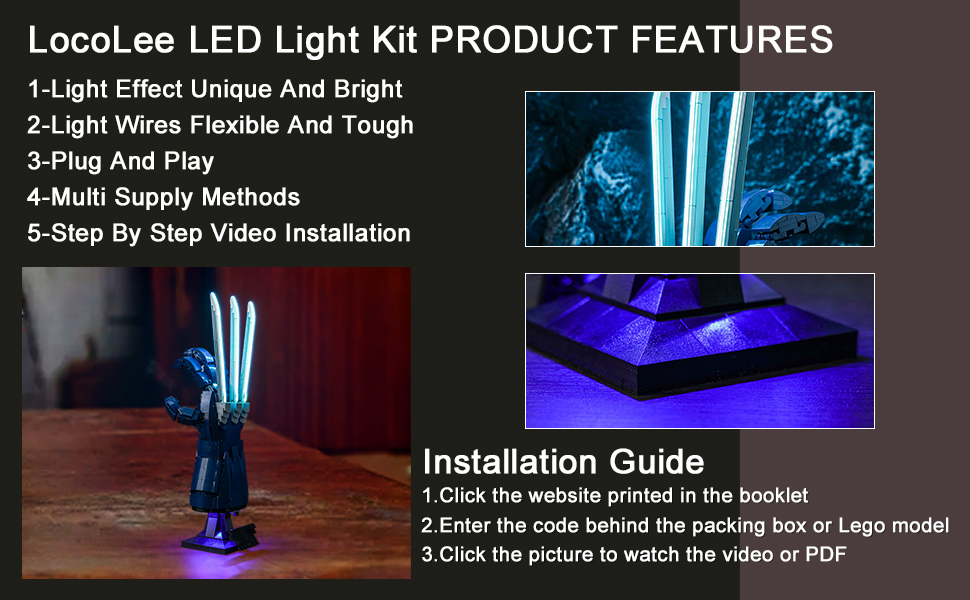 LocoLee LED Light Kit PRODUCT FEATURES

1-Light Effect Unique And Bright
2-Light Wires Flexible And Tough
3-Plug And Play
4-Multi Supply Methods
5-Step By Step Video Installation

Installation Guide
1.Click the website printed in the booklet
2.Enter the code behind the packing box or Lego model
3.Click the picture to watch the video or PDF